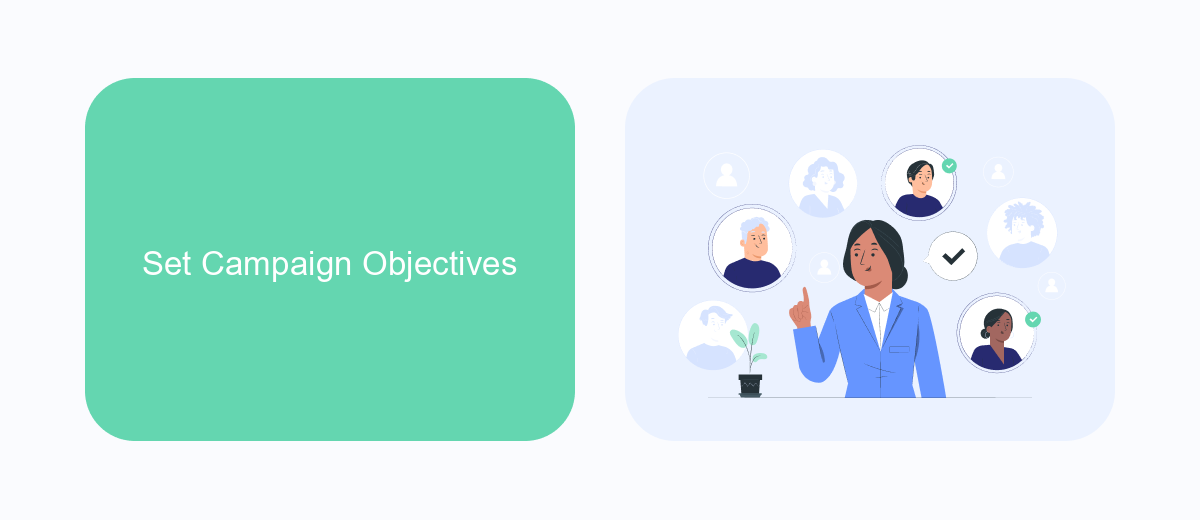 Set Campaign Objectives